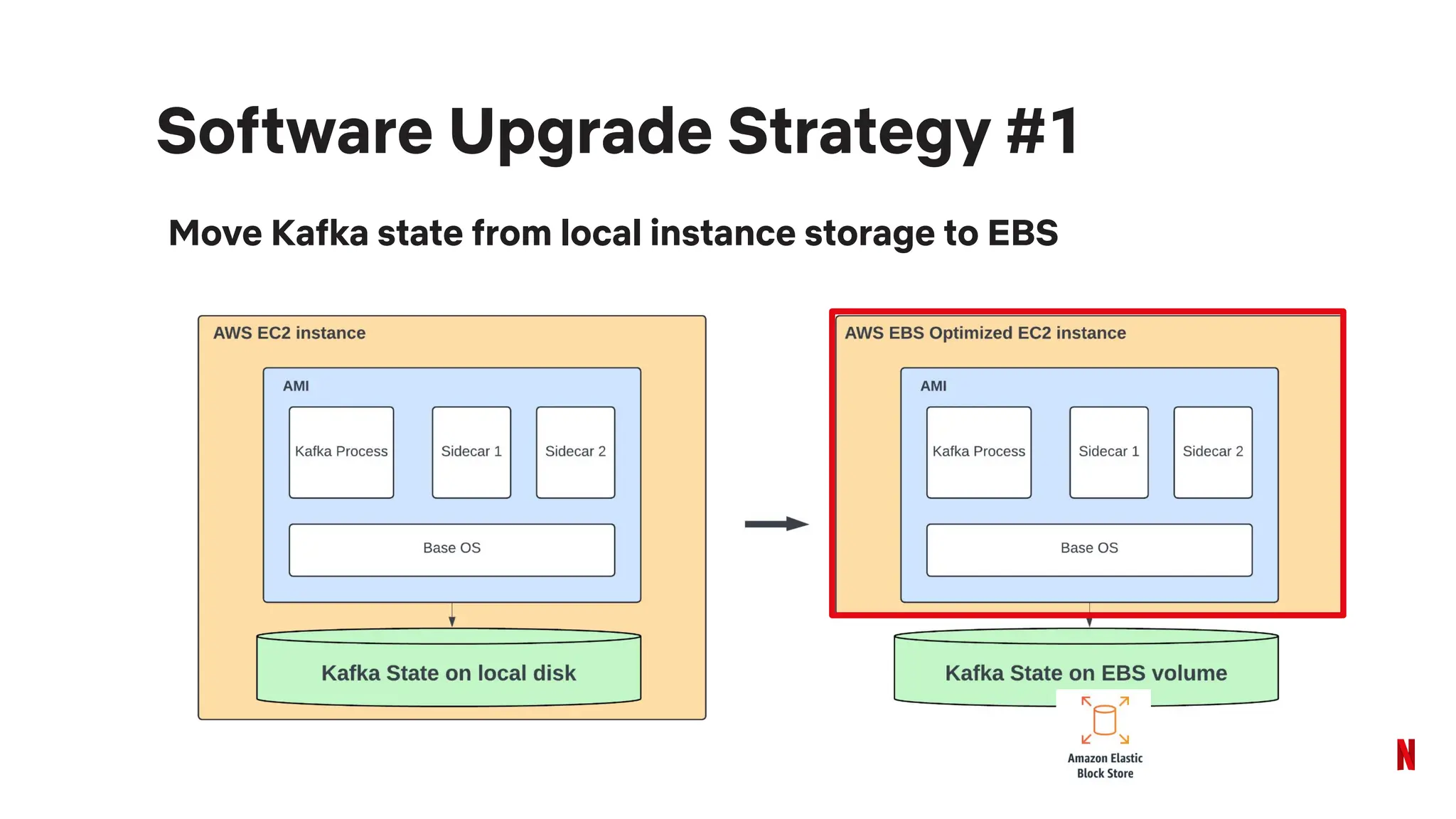 Software Upgrade Strategy #1

Move Kafka state from local instance storage to EBS

AWS EC2 instance

AMI

Kafka Process

Sidecar 1

Sidecar 2

Base OS

Kafka State on local disk

AWS EBS Optimized EC2 instance

AMI

Kafka Process

Sidecar 1

Sidecar 2

Base OS

Kafka State on EBS volume

Amazon Elastic Block Store

N